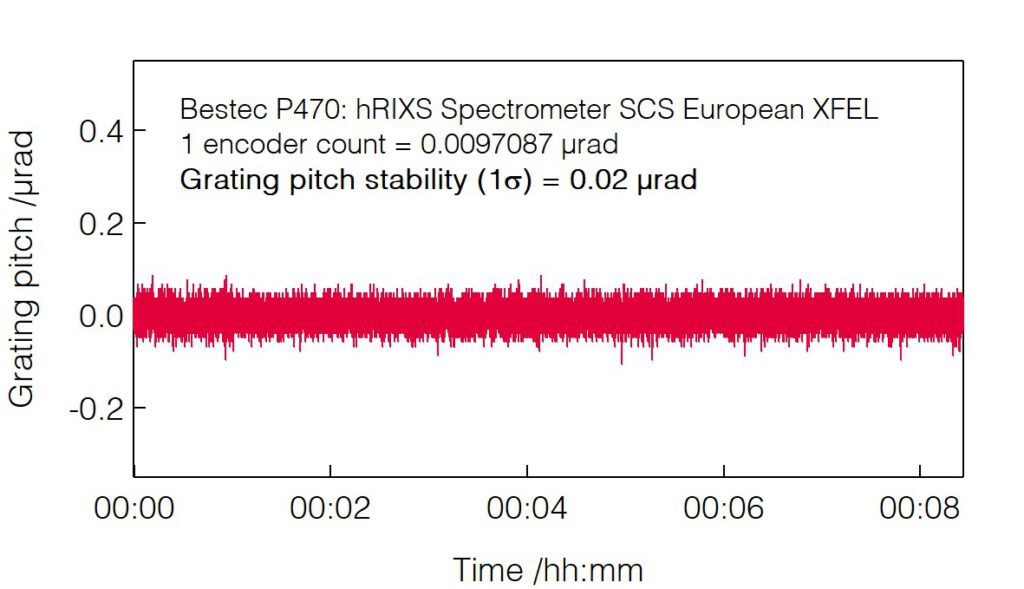 Bestec P470: hRIXS Spectrometer SCS European XFEL
1 encoder count = 0.0097087 µrad
Grating pitch stability (1σ) = 0.02 µrad

Grating pitch /µrad

0.4
0.2
0.0
-0.2

00:00
00:02
00:04
00:06
00:08

Time /hh:mm